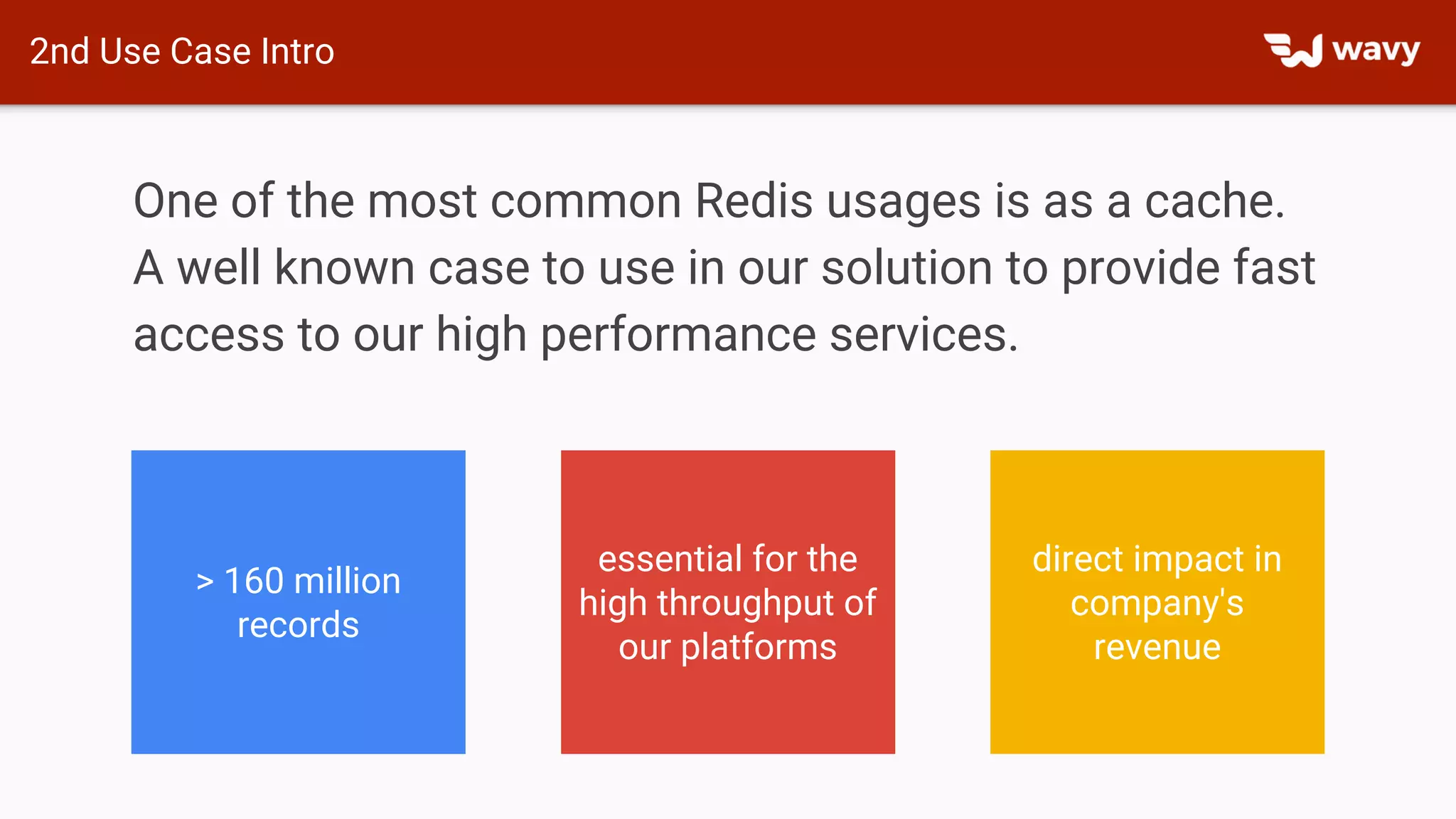 2nd Use Case Intro

wavy

One of the most common Redis usages is as a cache.
A well known case to use in our solution to provide fast access to our high performance services.

> 160 million records

essential for the high throughput of our platforms

direct impact in company's revenue